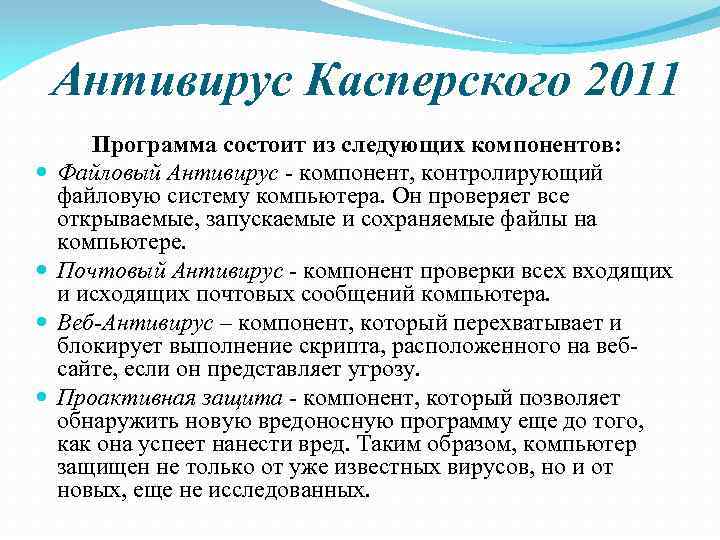 Антивирус Касперского 2011

Программа состоит из следующих компонентов:

Файловый Антивирус - компонент, контролирующий файловую систему компьютера. Он проверяет все открываемые, запускаемые и сохраняемые файлы на компьютере.

Почтовый Антивирус - компонент проверки всех входящих и исходящих почтовых сообщений компьютера.

Веб-Антивирус – компонент, который перехватывает и блокирует выполнение скрипта, расположенного на веб-сайте, если он представляет угрозу.

Проактивная защита - компонент, который позволяет обнаружить новую вредоносную программу еще до того, как она успеет нанести вред. Таким образом, компьютер защищен не только от уже известных вирусов, но и от новых, еще не исследованных.